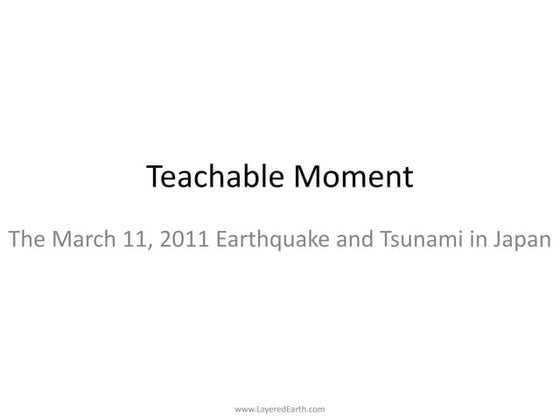 Teachable Moment

The March 11, 2011 Earthquake and Tsunami in Japan

www.LayeredEarth.com